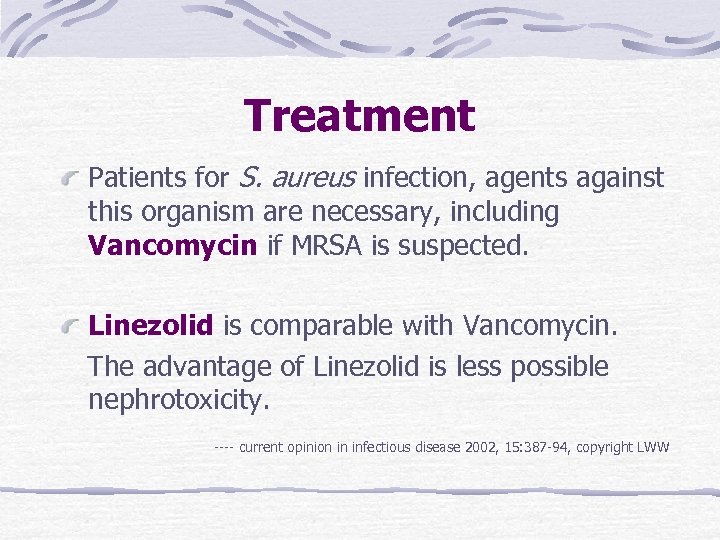 Treatment

Patients for S. aureus infection, agents against this organism are necessary, including Vancomycin if MRSA is suspected.

Linezolid is comparable with Vancomycin.

The advantage of Linezolid is less possible nephrotoxicity.

---- current opinion in infectious disease 2002, 15:387-94, copyright LWW